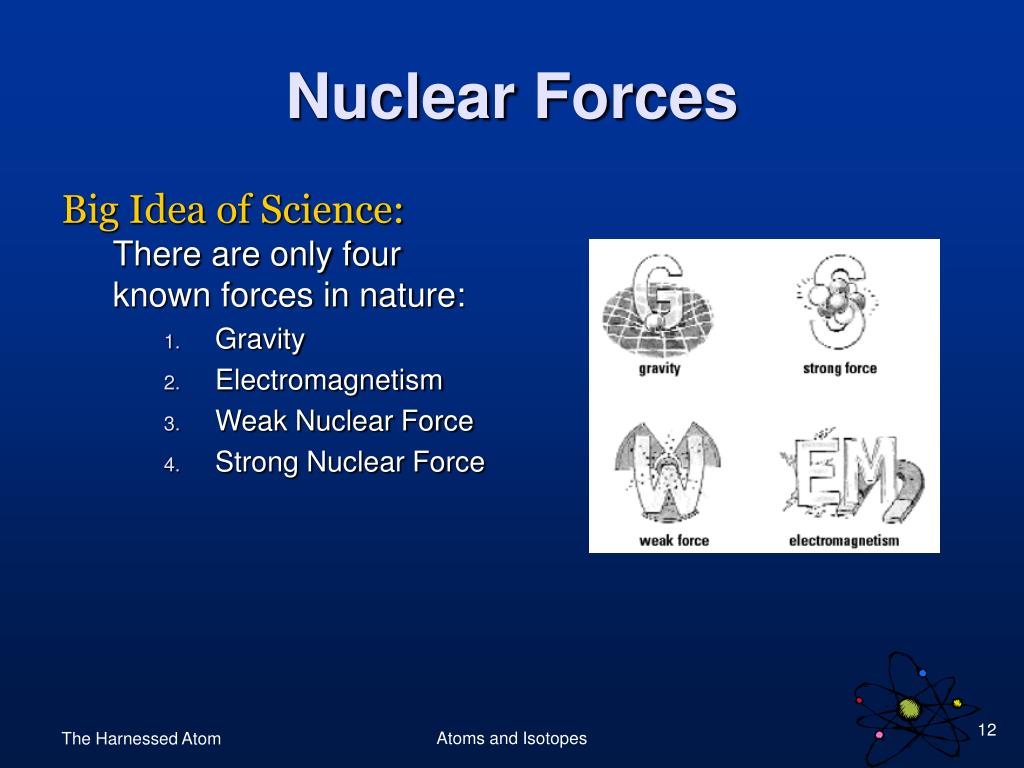 Nuclear Forces

Big Idea of Science:

There are only four known forces in nature:

1. Gravity
2. Electromagnetism
3. Weak Nuclear Force
4. Strong Nuclear Force

G
gravity

S
strong force

W
weak force

EM
electromagnetism

The Harnessed Atom

Atoms and Isotopes

12